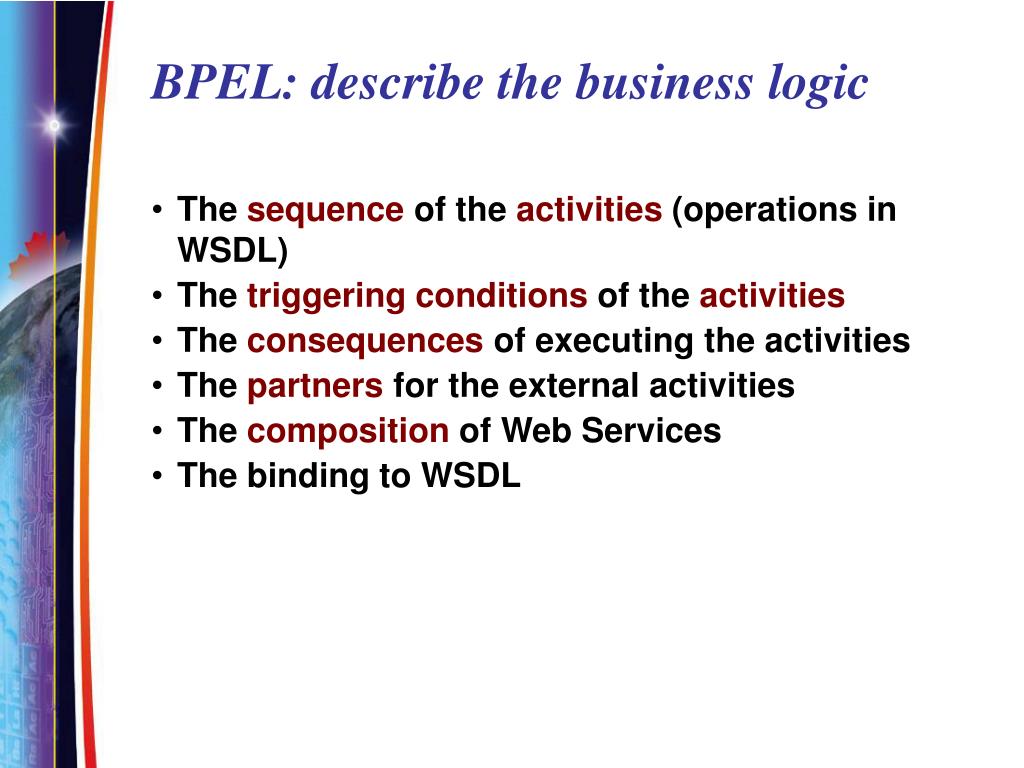 BPEL: describe the business logic

• The sequence of the activities (operations in WSDL)
• The triggering conditions of the activities
• The consequences of executing the activities
• The partners for the external activities
• The composition of Web Services
• The binding to WSDL